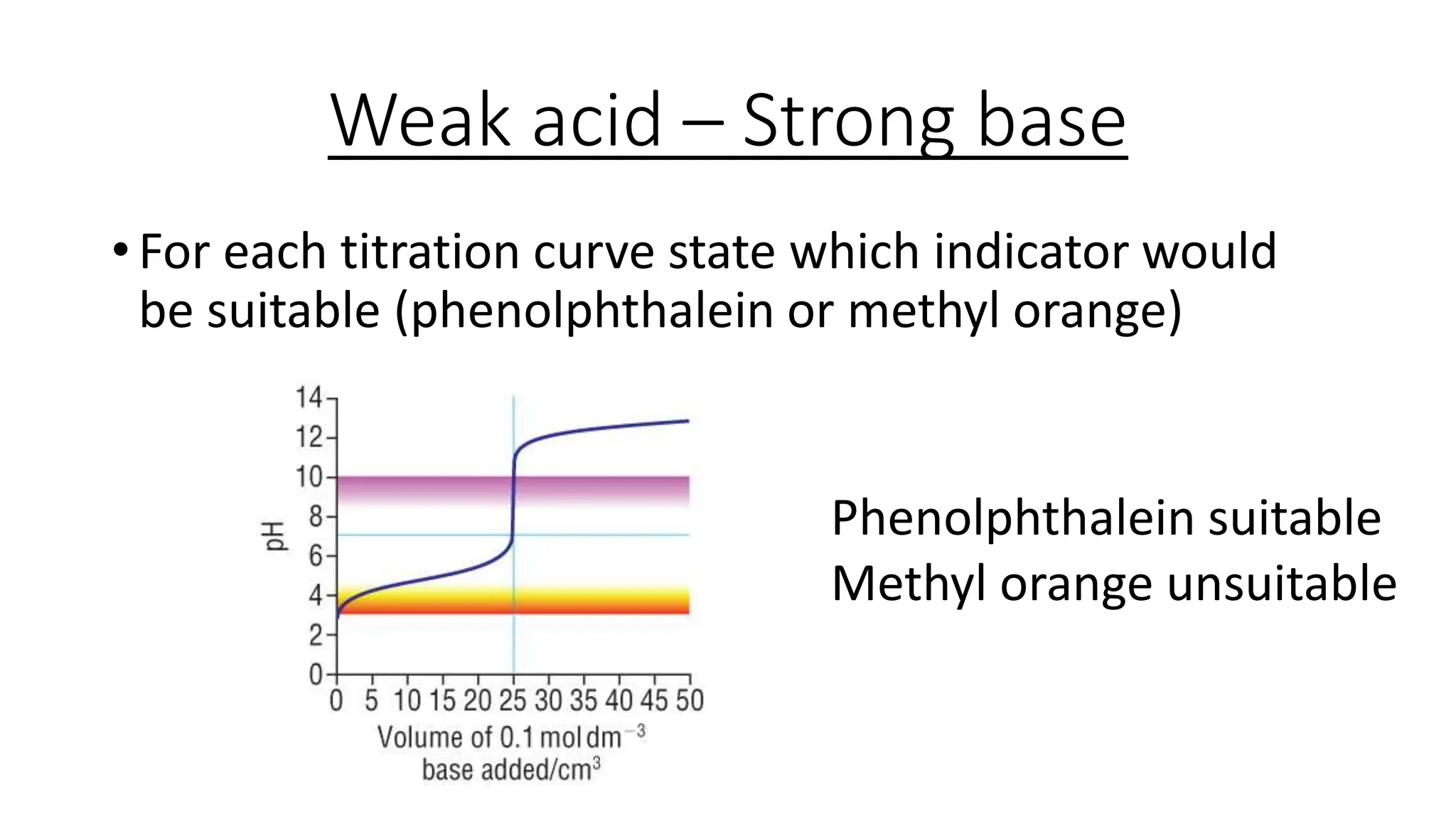 Weak acid – Strong base

• For each titration curve state which indicator would be suitable (phenolphthalein or methyl orange)

14
12
10
8
6
4
2
0
pH
0 5 10 15 20 25 30 35 40 45 50
Volume of 0.1 mol dm$^{-3}$ base added/cm$^3$

Phenolphthalein suitable
Methyl orange unsuitable